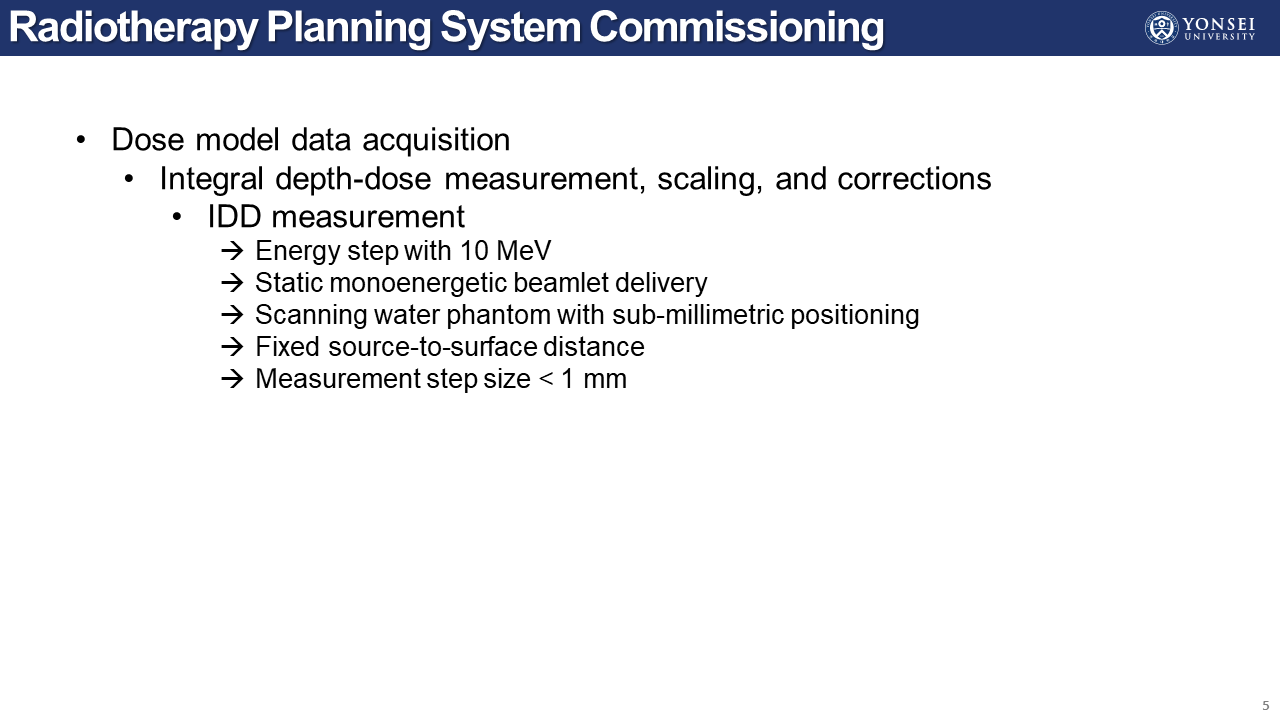 Radiotherapy Planning System Commissioning

YONSEI UNIVERSITY

• Dose model data acquisition
• Integral depth-dose measurement, scaling, and corrections
• IDD measurement
→ Energy step with 10 MeV
→ Static monoenergetic beamlet delivery
→ Scanning water phantom with sub-millimetric positioning
→ Fixed source-to-surface distance
→ Measurement step size < 1 mm

5